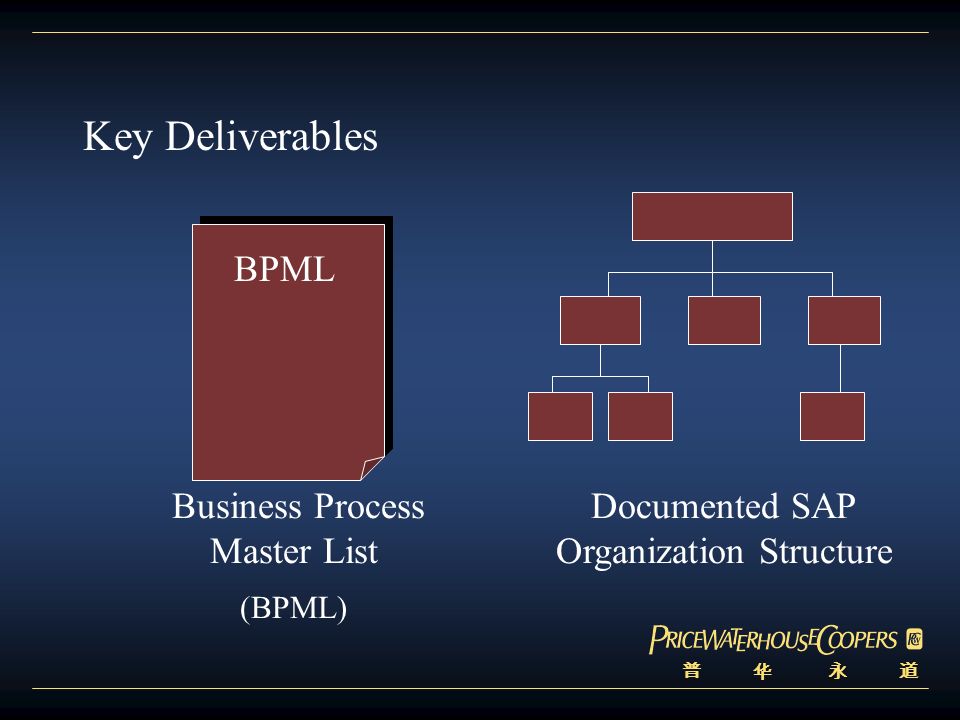 Key Deliverables

BPML

Business Process Master List

(BPML)

Documented SAP Organization Structure

PRICEWATERHOUSECOOPERS

普 华 永 道